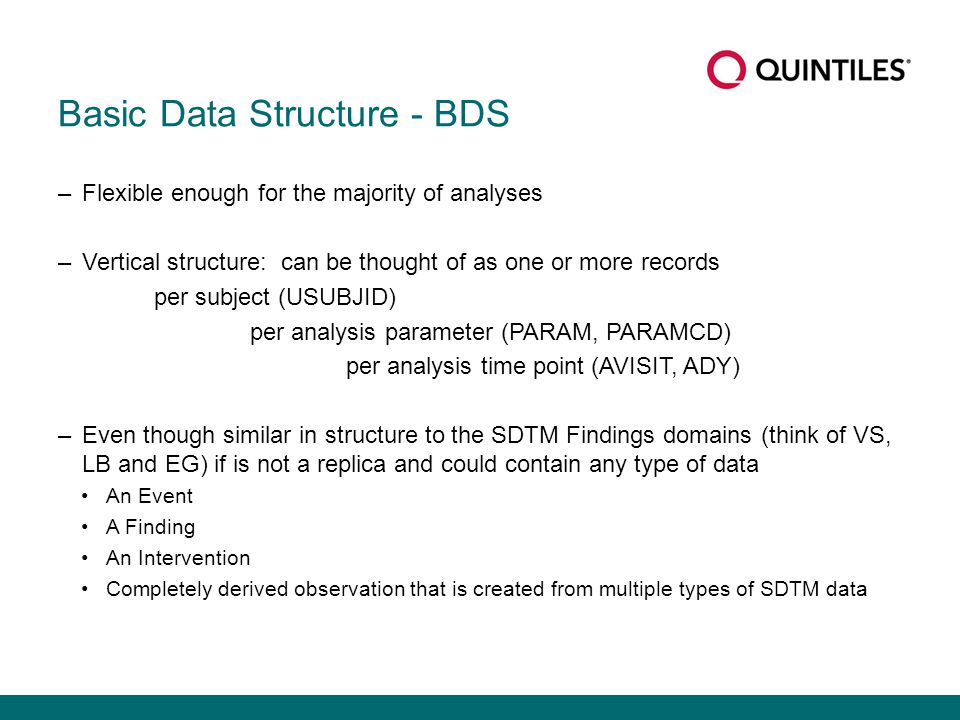 QUINTILES®

Basic Data Structure - BDS

– Flexible enough for the majority of analyses

– Vertical structure: can be thought of as one or more records
per subject (USUBJID)
per analysis parameter (PARAM, PARAMCD)
per analysis time point (AVISIT, ADY)

– Even though similar in structure to the SDTM Findings domains (think of VS, LB and EG) if is not a replica and could contain any type of data
• An Event
• A Finding
• An Intervention
• Completely derived observation that is created from multiple types of SDTM data